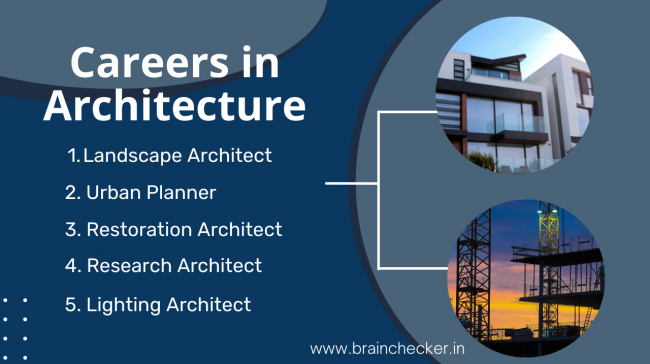 Careers in Architecture

1. Landscape Architect

2. Urban Planner

3. Restoration Architect

4. Research Architect

5. Lighting Architect

www.brainchecker.in